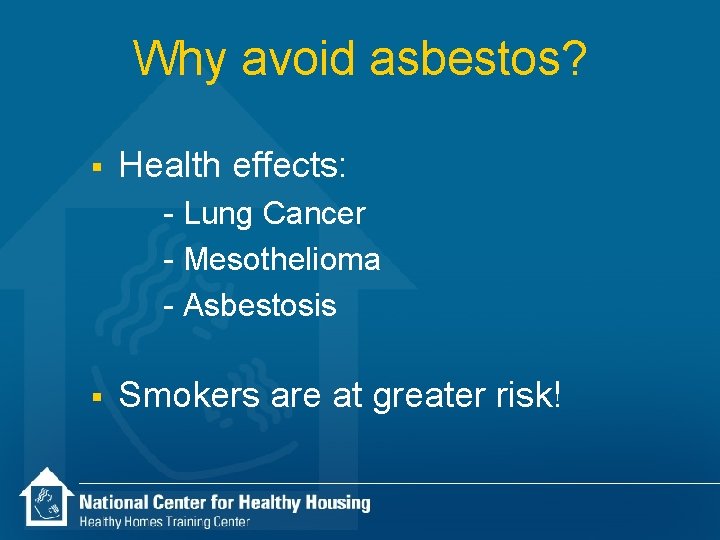 Why avoid asbestos?

▪ Health effects:
- Lung Cancer
- Mesothelioma
- Asbestosis

▪ Smokers are at greater risk!

National Center for Healthy Housing
Healthy Homes Training Center